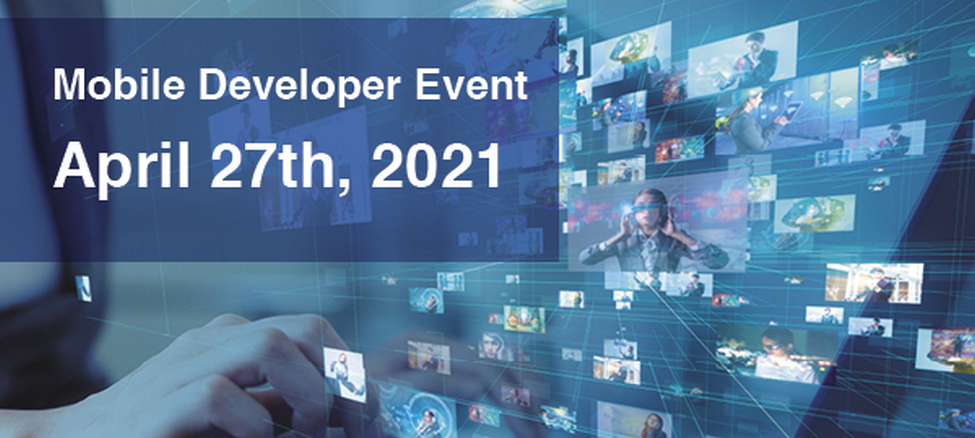 Mobile Developer Event

April 27th, 2021